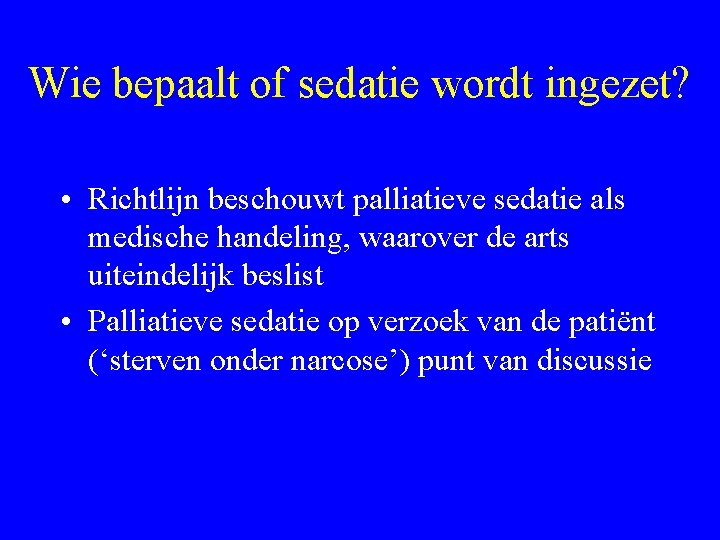 Wie bepaalt of sedatie wordt ingezet?

• Richtlijn beschouwt palliatieve sedatie als medische handeling, waarover de arts uiteindelijk beslist
• Palliatieve sedatie op verzoek van de patiënt (‘sterven onder narcose’) punt van discussie